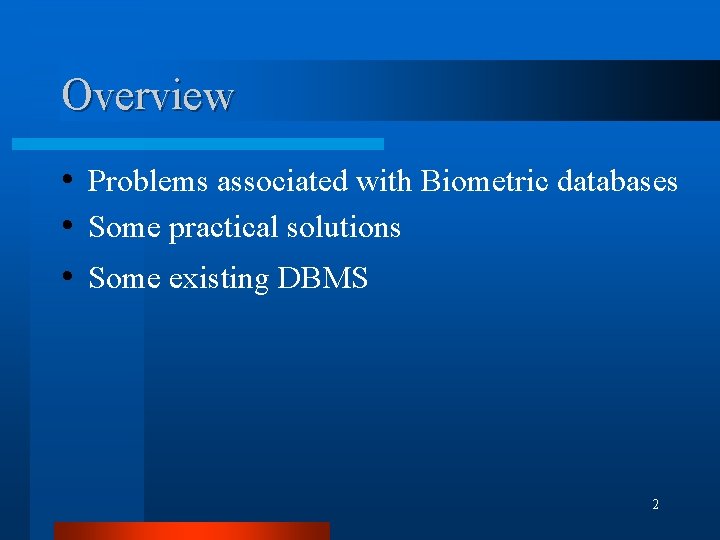 Overview

• Problems associated with Biometric databases
• Some practical solutions
• Some existing DBMS

2